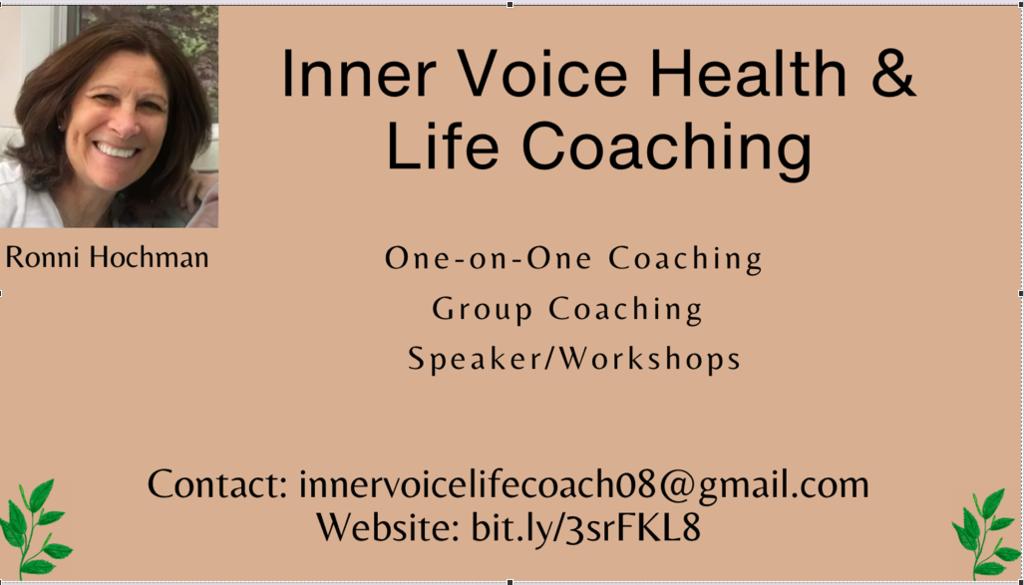 Inner Voice Health & Life Coaching

Ronni Hochman

One-on-One Coaching
Group Coaching
Speaker/Workshops

Contact: innervoicelifecoach08@gmail.com
Website: bit.ly/3srFKL8